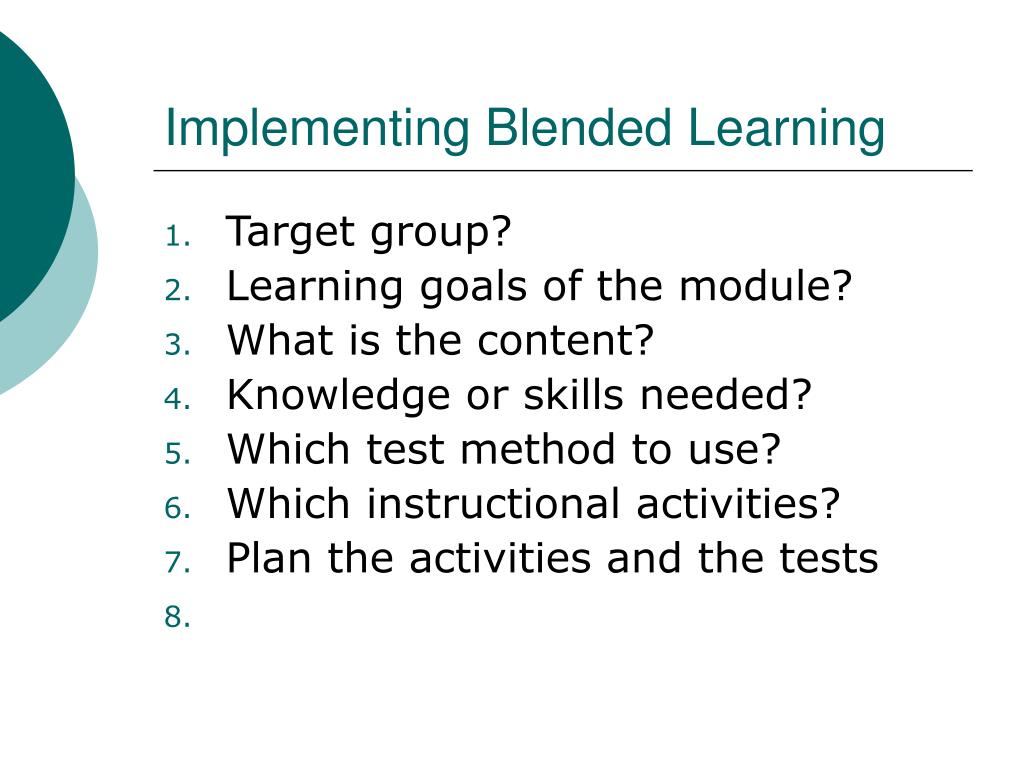 Implementing Blended Learning

1. Target group?
2. Learning goals of the module?
3. What is the content?
4. Knowledge or skills needed?
5. Which test method to use?
6. Which instructional activities?
7. Plan the activities and the tests
8.